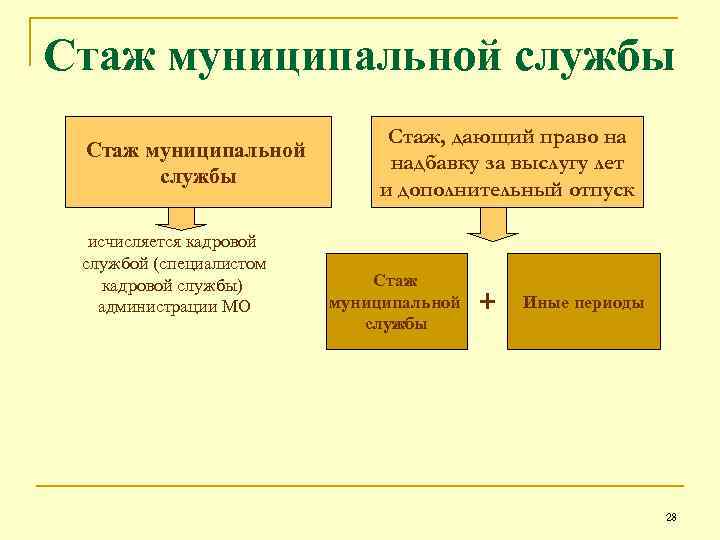 Стаж муниципальной службы

Стаж муниципальной службы

исчисляется кадровой службой (специалистом кадровой службы) администрации МО

Стаж, дающий право на надбавку за выслугу лет и дополнительный отпуск

Стаж муниципальной службы

+

Иные периоды

28